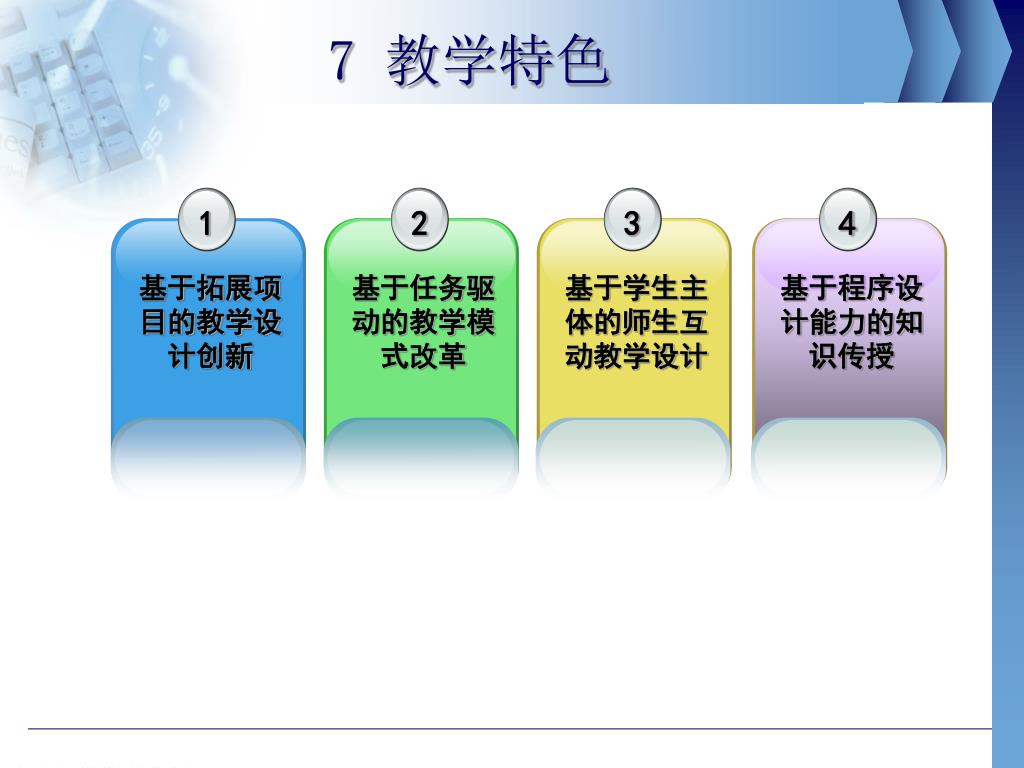 7 教学特色

1

基于拓展项目的教学设计创新

2

基于任务驱动的教学模式改革

3

基于学生主体的师生互动教学设计

4

基于程序设计能力的知识传授